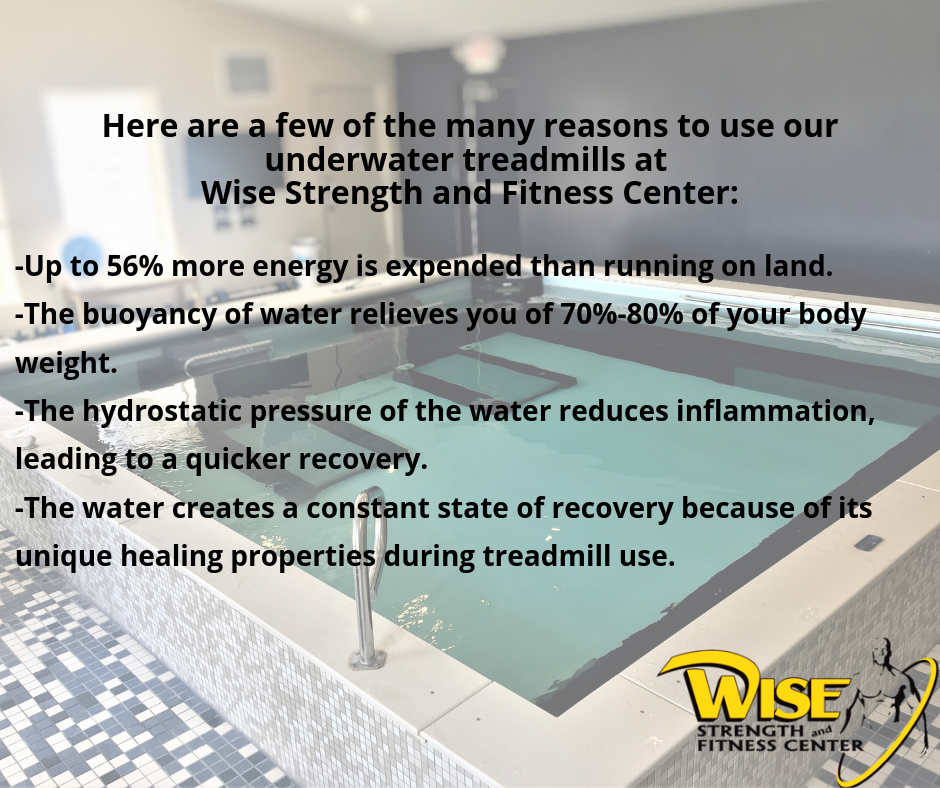 Here are a few of the many reasons to use our underwater treadmills at Wise Strength and Fitness Center:

-Up to 56% more energy is expended than running on land.

-The buoyancy of water relieves you of 70%-80% of your body weight.

-The hydrostatic pressure of the water reduces inflammation, leading to a quicker recovery.

-The water creates a constant state of recovery because of its unique healing properties during treadmill use.

WISE
STRENGTH and
FITNESS CENTER